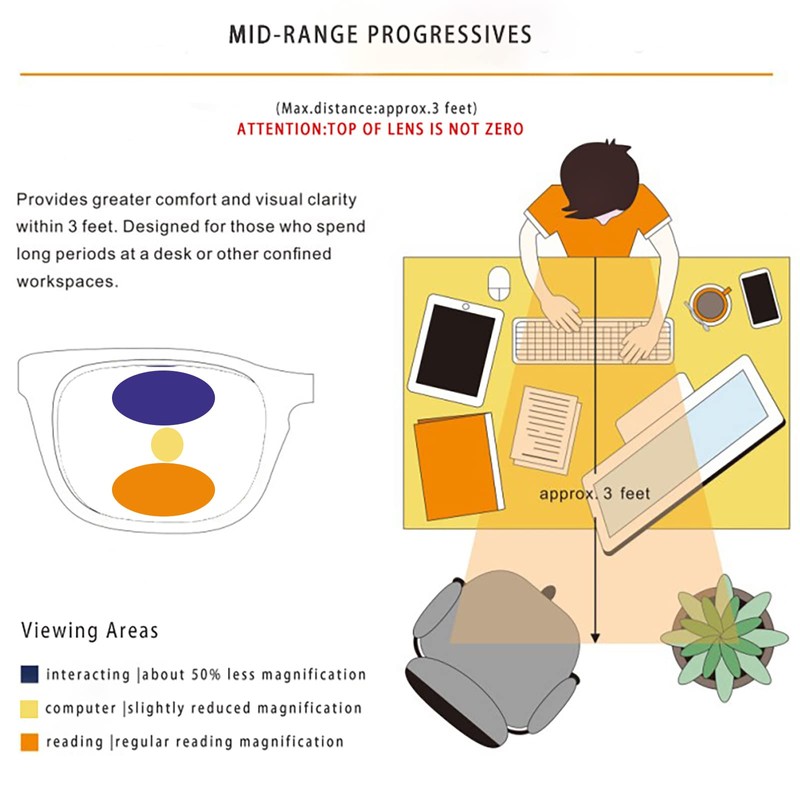 MID-RANGE PROGRESSIVES

(Max.distance:approx.3 feet)
ATTENTION:TOP OF LENS IS NOT ZERO

Provides greater comfort and visual clarity within 3 feet. Designed for those who spend long periods at a desk or other confined workspaces.

approx. 3 feet

Viewing Areas

interacting |about 50% less magnification

computer |slightly reduced magnification

reading |regular reading magnification